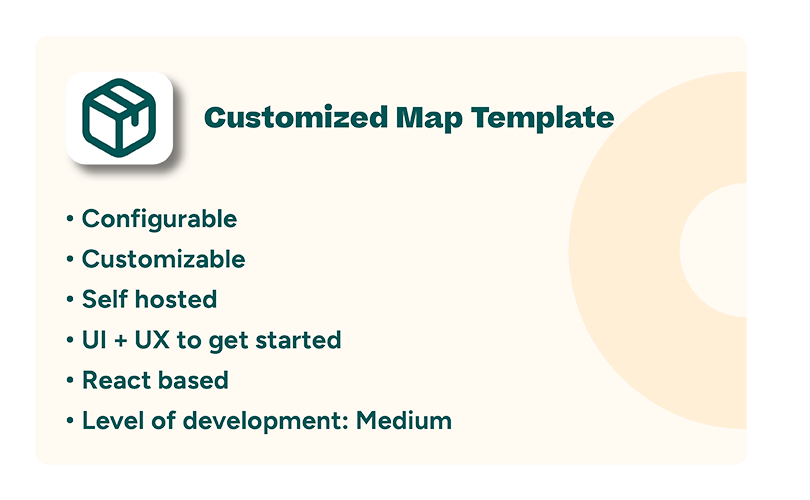 Customized Map Template

• Configurable
• Customizable
• Self hosted
• UI + UX to get started
• React based
• Level of development: Medium